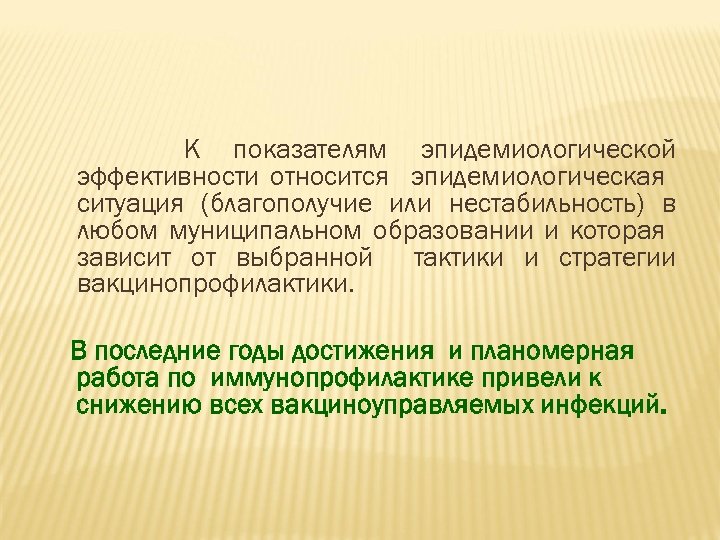 К показателям эпидемиологической эффективности относится эпидемиологическая ситуация (благополучие или нестабильность) в любом муниципальном образовании и которая зависит от выбранной тактики и стратегии вакцинопрофилактики.

В последние годы достижения и планомерная работа по иммунопрофилактике привели к снижению всех вакциноуправляемых инфекций.